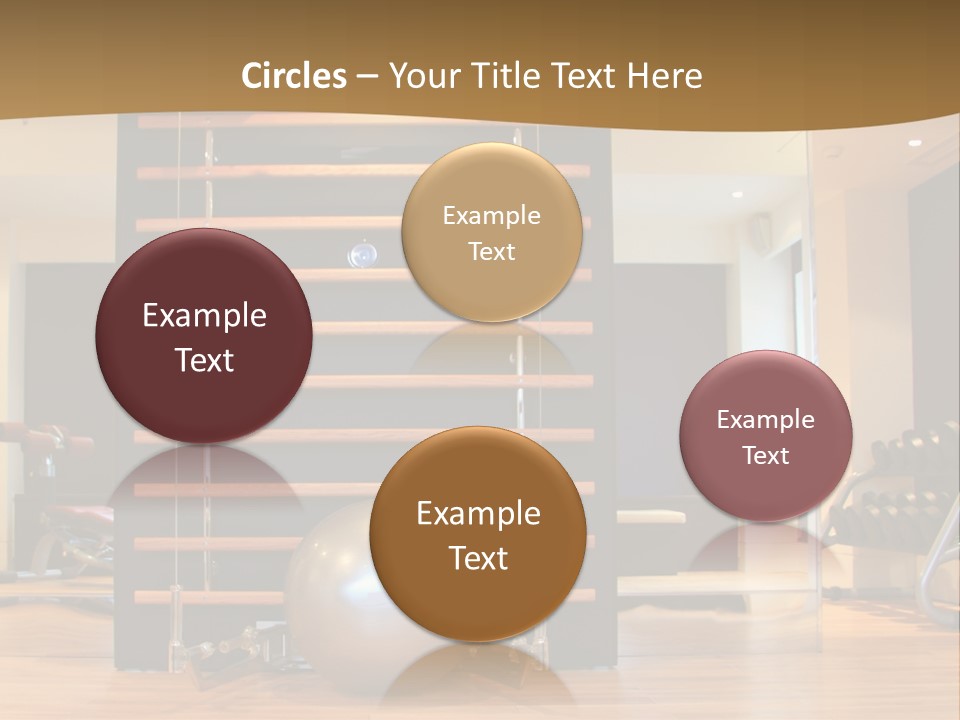 Circles – Your Title Text Here

Example Text

Example Text

Example Text

Example Text